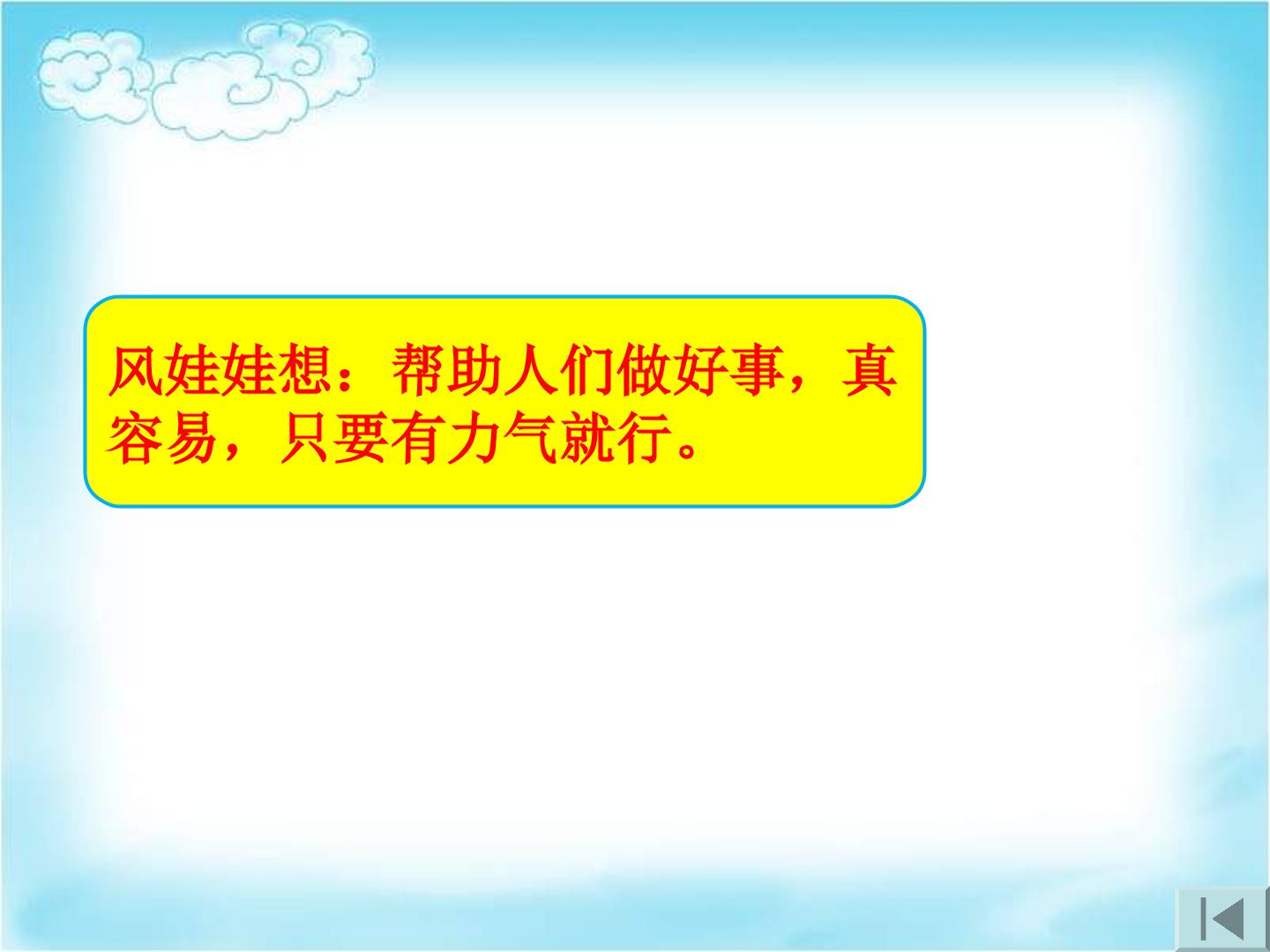 风娃娃想：帮助人们做好事，真容易，只要有力气就行。